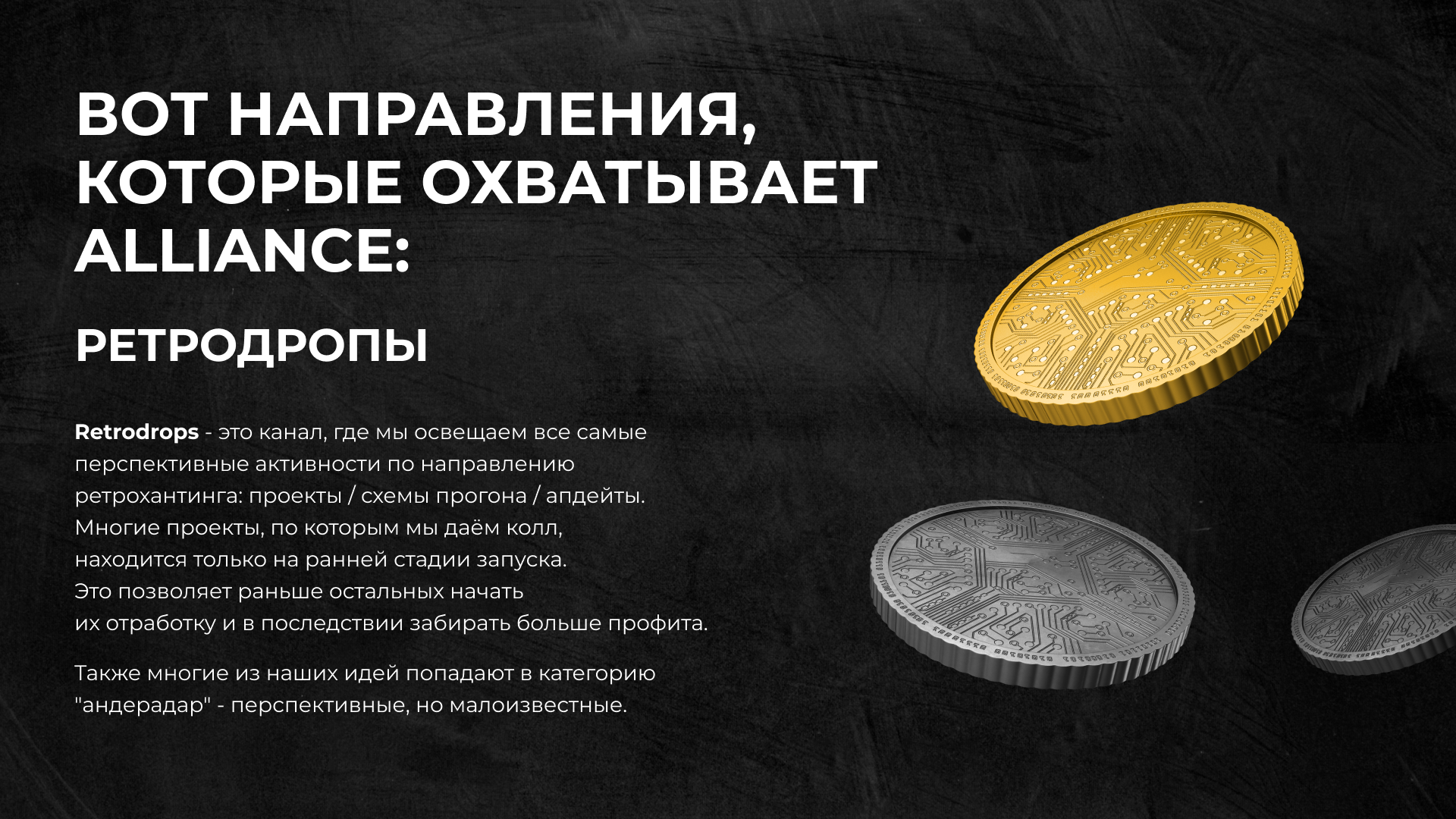 ВОТ НАПРАВЛЕНИЯ, КОТОРЫЕ ОХВАТЫВАЕТ ALLIANCE:

РЕТРОДРОПЫ

Retrodrops - это канал, где мы освещаем все самые перспективные активности по направлению ретрохантинга: проекты / схемы прогона / апдейты. Многие проекты, по которым мы даём колл, находится только на ранней стадии запуска. Это позволяет раньше остальных начать их отработку и в последствии забирать больше профита.

Также многие из наших идей попадают в категорию "андерадар" - перспективные, но малоизвестные.